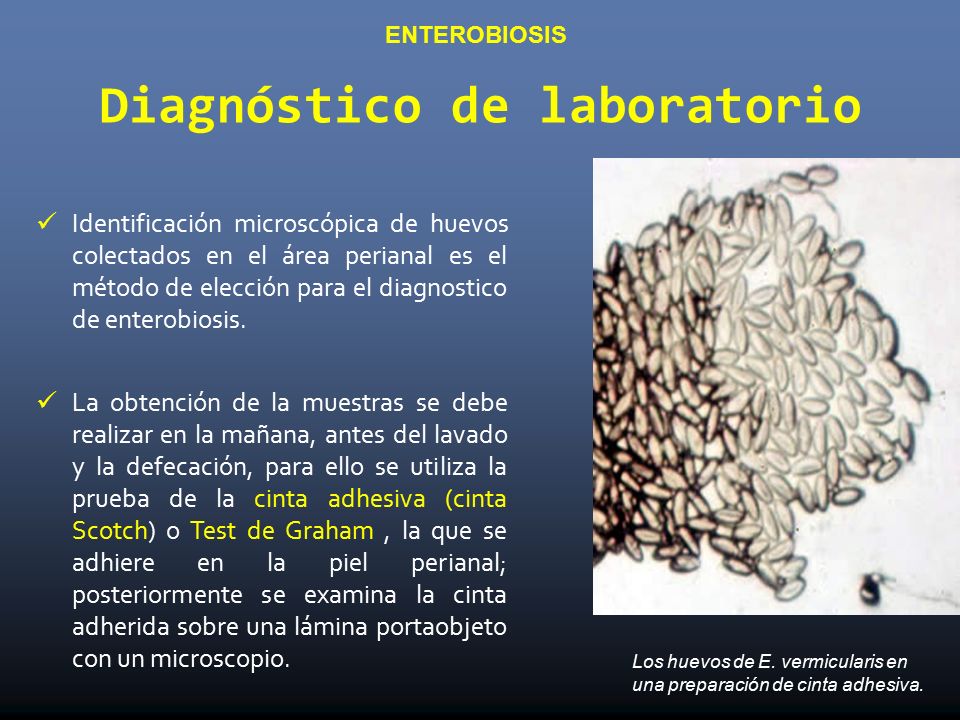 ENTEROBIOSIS

Diagnóstico de laboratorio

✓ Identificación microscópica de huevos colectados en el área perianal es el método de elección para el diagnostico de enterobiosis.

✓ La obtención de la muestras se debe realizar en la mañana, antes del lavado y la defecación, para ello se utiliza la prueba de la cinta adhesiva (cinta Scotch) o Test de Graham , la que se adhiere en la piel perianal; posteriormente se examina la cinta adherida sobre una lámina portaobjeto con un microscopio.

Los huevos de E. vermicularis en una preparación de cinta adhesiva.